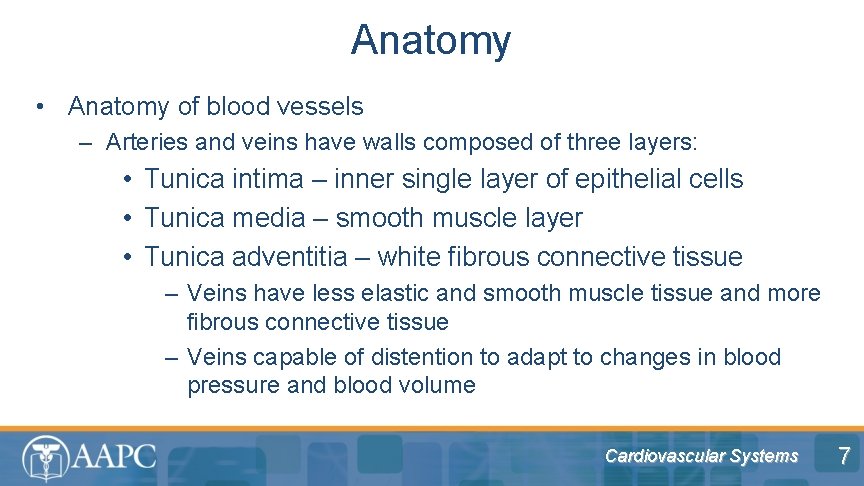 Anatomy

• Anatomy of blood vessels
– Arteries and veins have walls composed of three layers:
• Tunica intima – inner single layer of epithelial cells
• Tunica media – smooth muscle layer
• Tunica adventitia – white fibrous connective tissue
– Veins have less elastic and smooth muscle tissue and more fibrous connective tissue
– Veins capable of distention to adapt to changes in blood pressure and blood volume

AAPC

Cardiovascular Systems

7